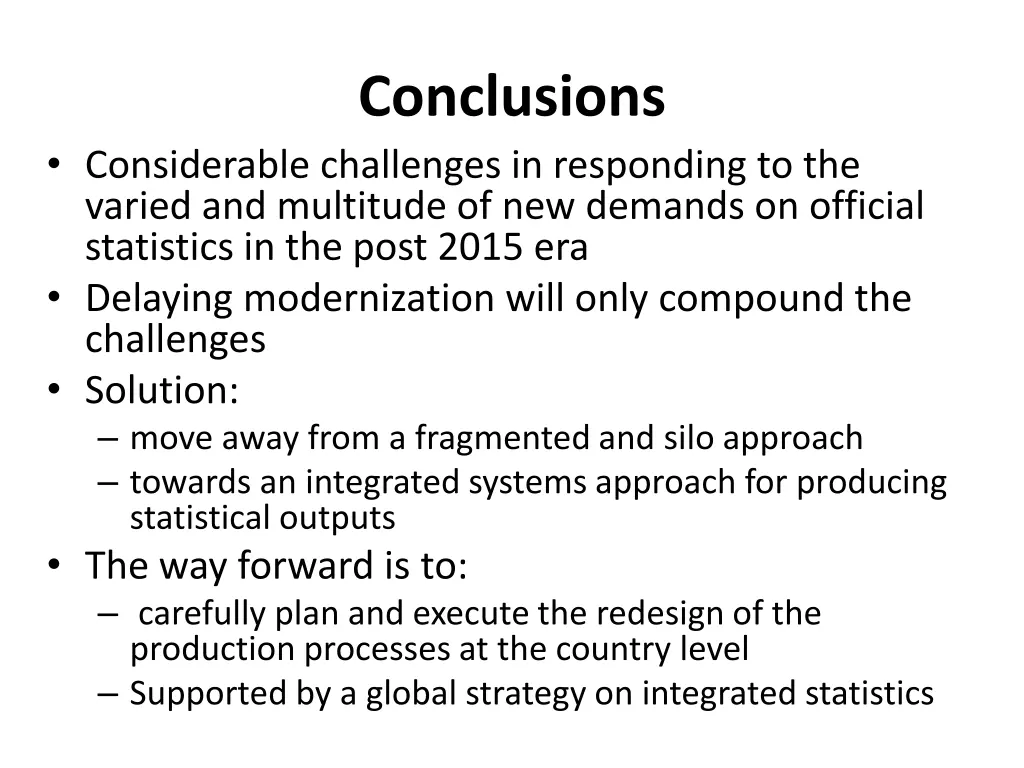 Conclusions

• Considerable challenges in responding to the varied and multitude of new demands on official statistics in the post 2015 era
• Delaying modernization will only compound the challenges
• Solution:
  – move away from a fragmented and silo approach
  – towards an integrated systems approach for producing statistical outputs
• The way forward is to:
  – carefully plan and execute the redesign of the production processes at the country level
  – Supported by a global strategy on integrated statistics